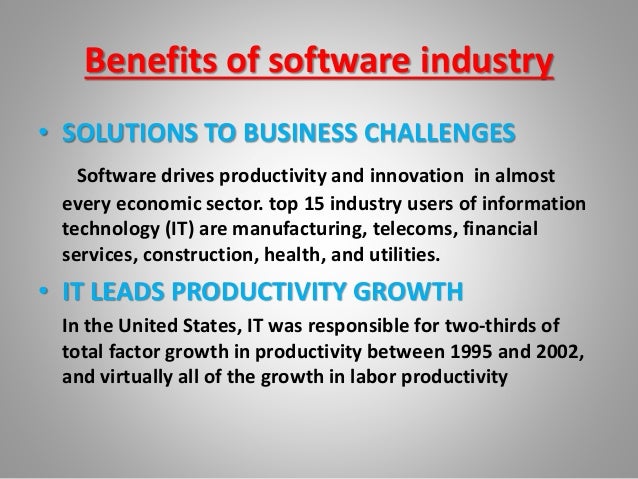 Benefits of software industry

• SOLUTIONS TO BUSINESS CHALLENGES

Software drives productivity and innovation in almost every economic sector. top 15 industry users of information technology (IT) are manufacturing, telecoms, financial services, construction, health, and utilities.

• IT LEADS PRODUCTIVITY GROWTH

In the United States, IT was responsible for two-thirds of total factor growth in productivity between 1995 and 2002, and virtually all of the growth in labor productivity